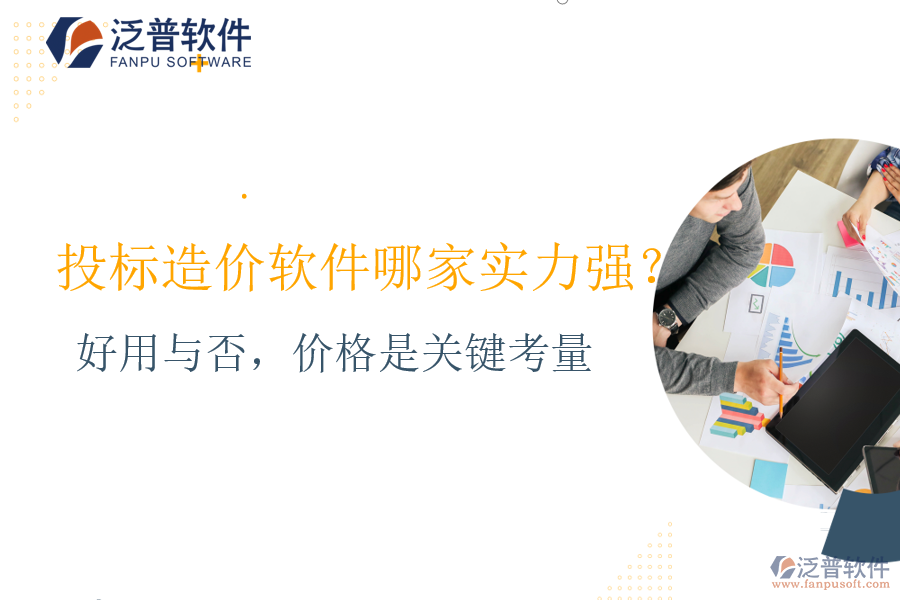 泛普软件
FANPU SOFTWARE

投标造价软件哪家实力强?

好用与否，价格是关键考量

泛普软件
www.fanpusoft.com